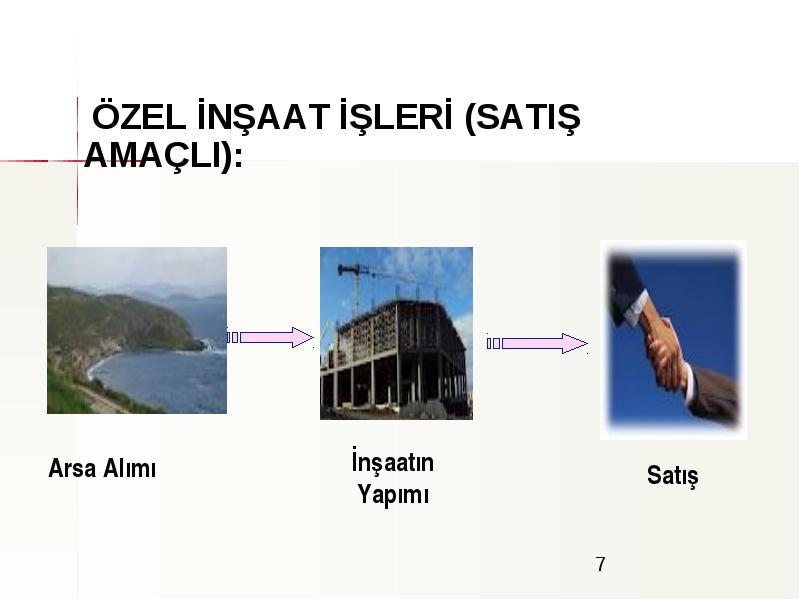 ÖZEL İNŞAAT İŞLERİ (SATIŞ AMAÇLI):

Arsa Alımı

İnşaatın Yapımı

Satış

7